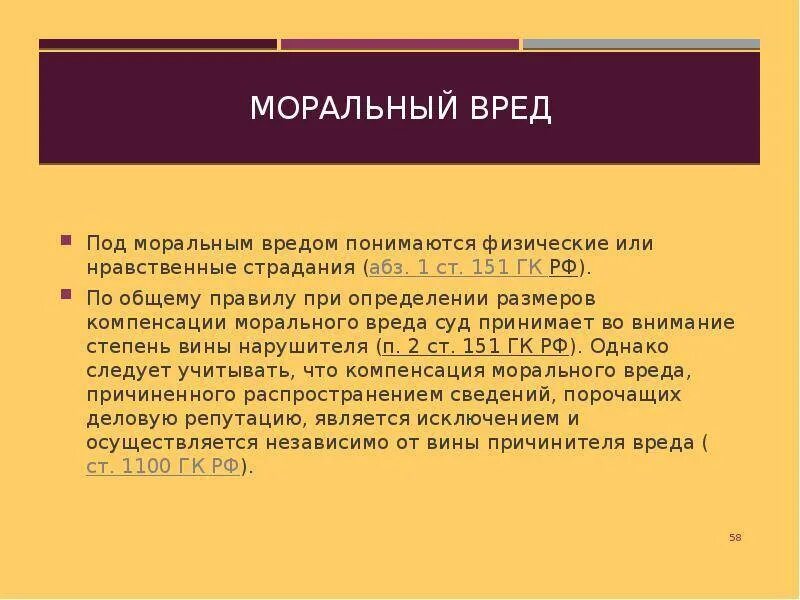 МОРАЛЬНЫЙ ВРЕД

Под моральным вредом понимаются физические или нравственные страдания (абз. 1 ст. 151 ГК РФ).

По общему правилу при определении размеров компенсации морального вреда суд принимает во внимание степень вины нарушителя (п. 2 ст. 151 ГК РФ). Однако следует учитывать, что компенсация морального вреда, причиненного распространением сведений, порочащих деловую репутацию, является исключением и осуществляется независимо от вины причинителя вреда ( ст. 1100 ГК РФ).

58